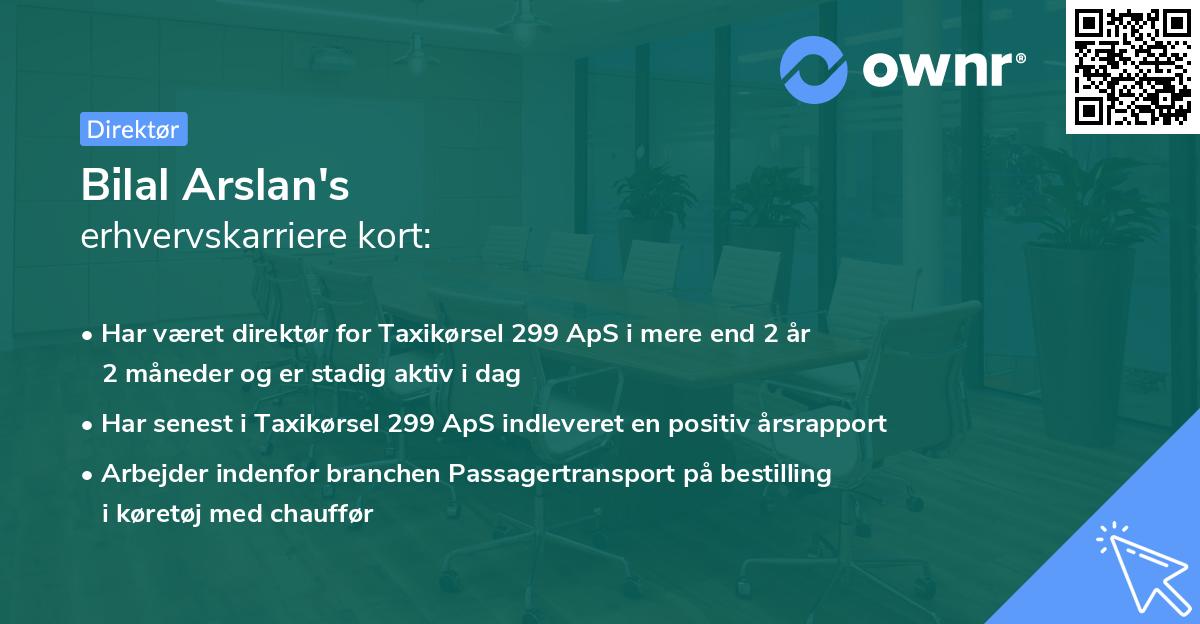 ownr®

Direktør

Bilal Arslan's
erhvervskarriere kort:

• Har været direktør for Taxikørsel 299 ApS i mere end 2 år 2 måneder og er stadig aktiv i dag

• Har senest i Taxikørsel 299 ApS indleveret en positiv årsrapport

• Arbejder indenfor branchen Passagertransport på bestilling i køretøj med chauffør